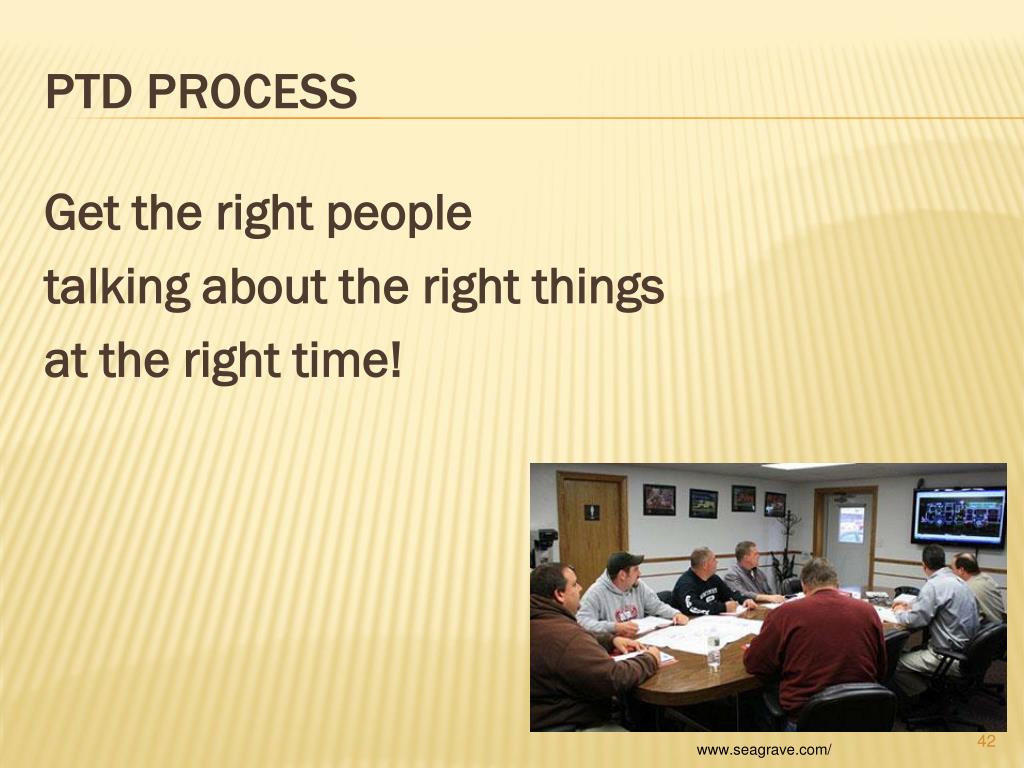 PTD PROCESS

Get the right people
talking about the right things
at the right time!

www.seagrave.com/

42